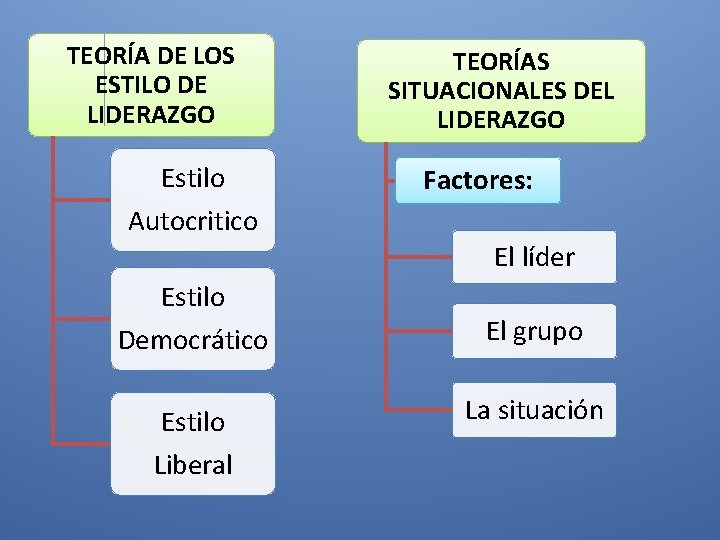 TEORÍA DE LOS ESTILO DE LIDERAZGO

Estilo Autocritico

Estilo Democrático

Estilo Liberal

TEORÍAS SITUACIONALES DEL LIDERAZGO

Factores:

El líder

El grupo

La situación